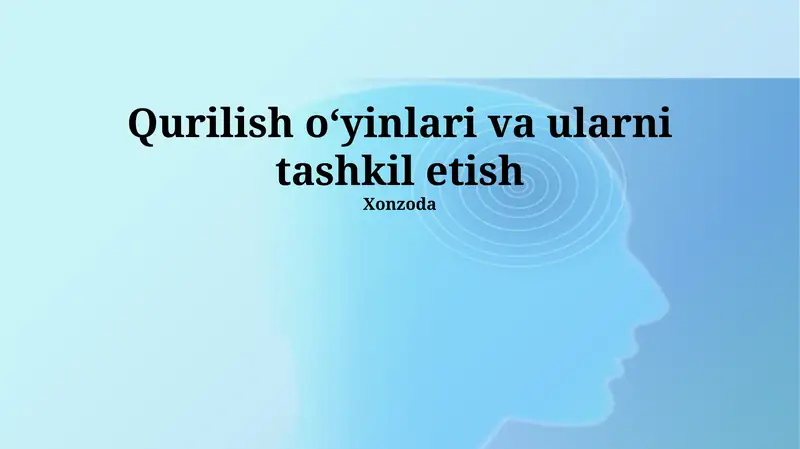 Qurilish o‘yinlari va ularni tashkil etish

Xonzoda